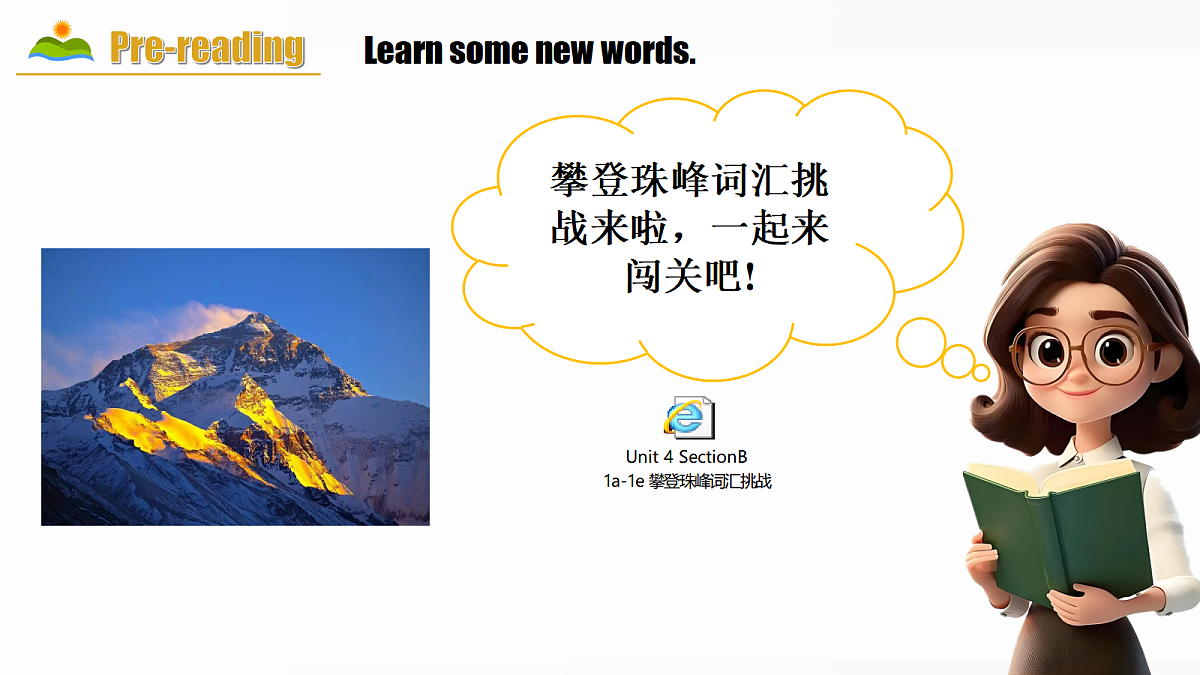 Pre-reading

Learn some new words.

攀登珠峰词汇挑战来啦，一起来闯关吧！

Unit 4 SectionB
1a-1e 攀登珠峰词汇挑战